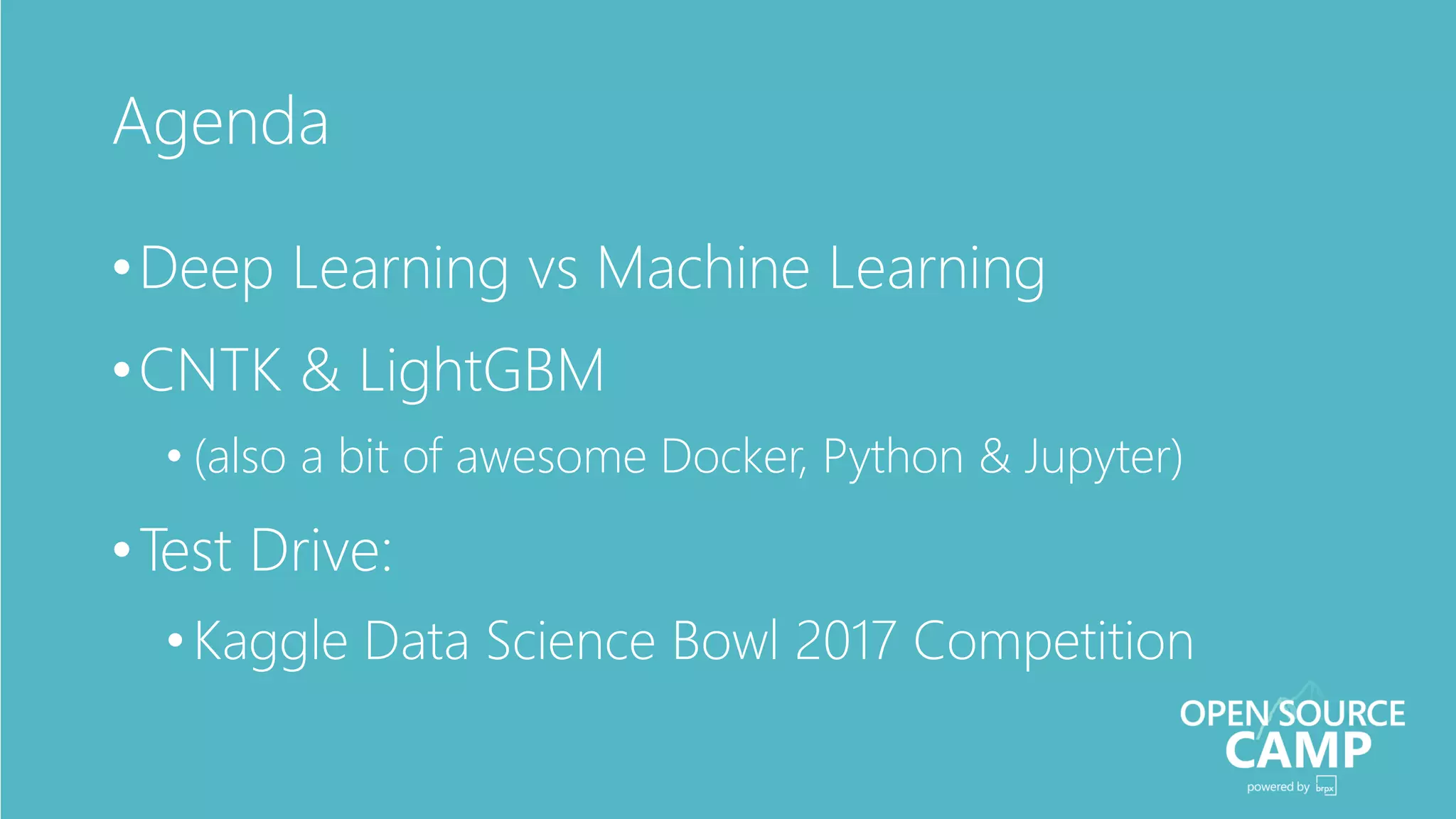 Agenda

• Deep Learning vs Machine Learning
• CNTK & LightGBM
  • (also a bit of awesome Docker, Python & Jupyter)
• Test Drive:
  • Kaggle Data Science Bowl 2017 Competition

OPEN SOURCE CAMP
powered by brpx